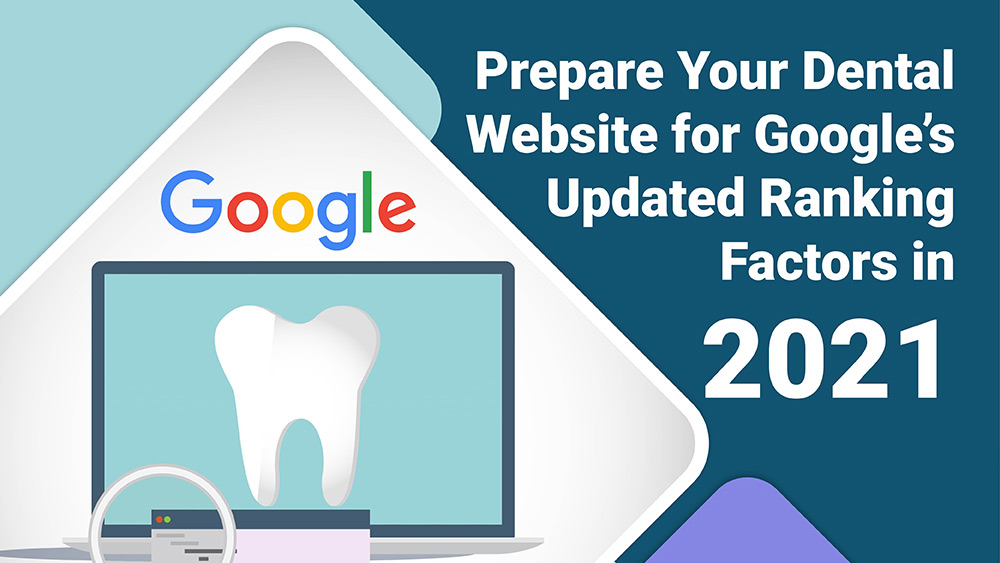 Google

Prepare Your Dental Website for Google's Updated Ranking Factors in 2021